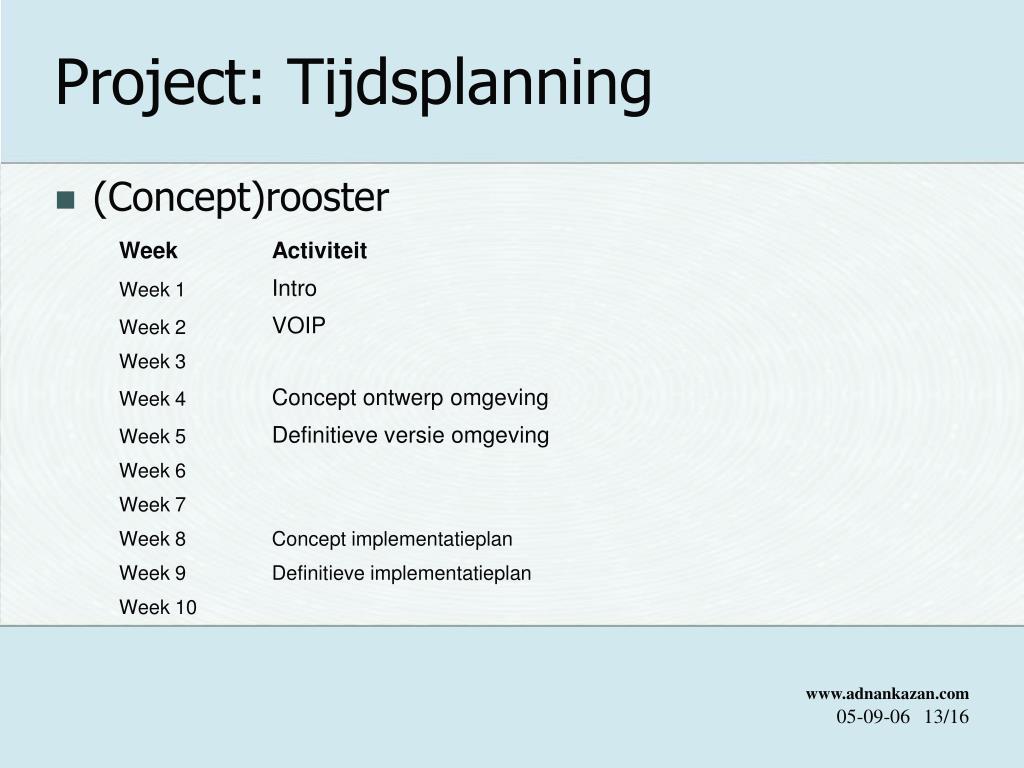 Project: Tijdsplanning

(Concept)rooster

| Week | Activiteit |
|---|---|
| Week 1 | Intro |
| Week 2 | VOIP |
| Week 3 | |
| Week 4 | Concept ontwerp omgeving |
| Week 5 | Definitieve versie omgeving |
| Week 6 | |
| Week 7 | |
| Week 8 | Concept implementatieplan |
| Week 9 | Definitieve implementatieplan |
| Week 10 | |

www.adnankazan.com
05-09-06 13/16